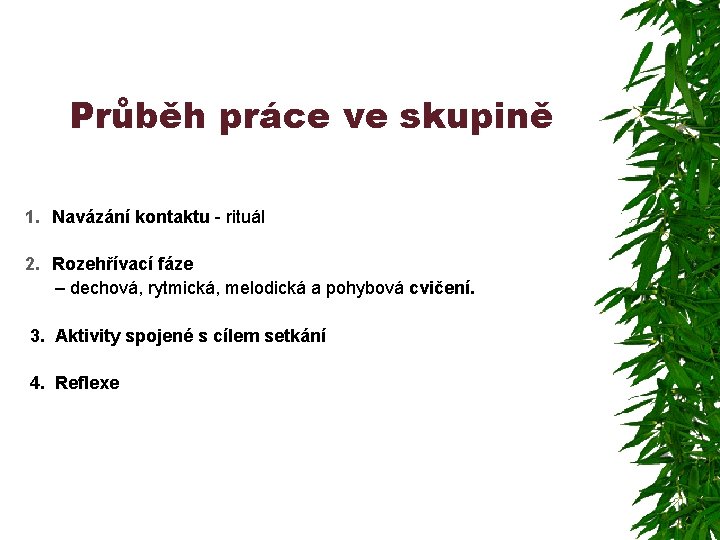 Průběh práce ve skupině

1. Navázání kontaktu - rituál

2. Rozehřívací fáze
– dechová, rytmická, melodická a pohybová cvičení.

3. Aktivity spojené s cílem setkání

4. Reflexe